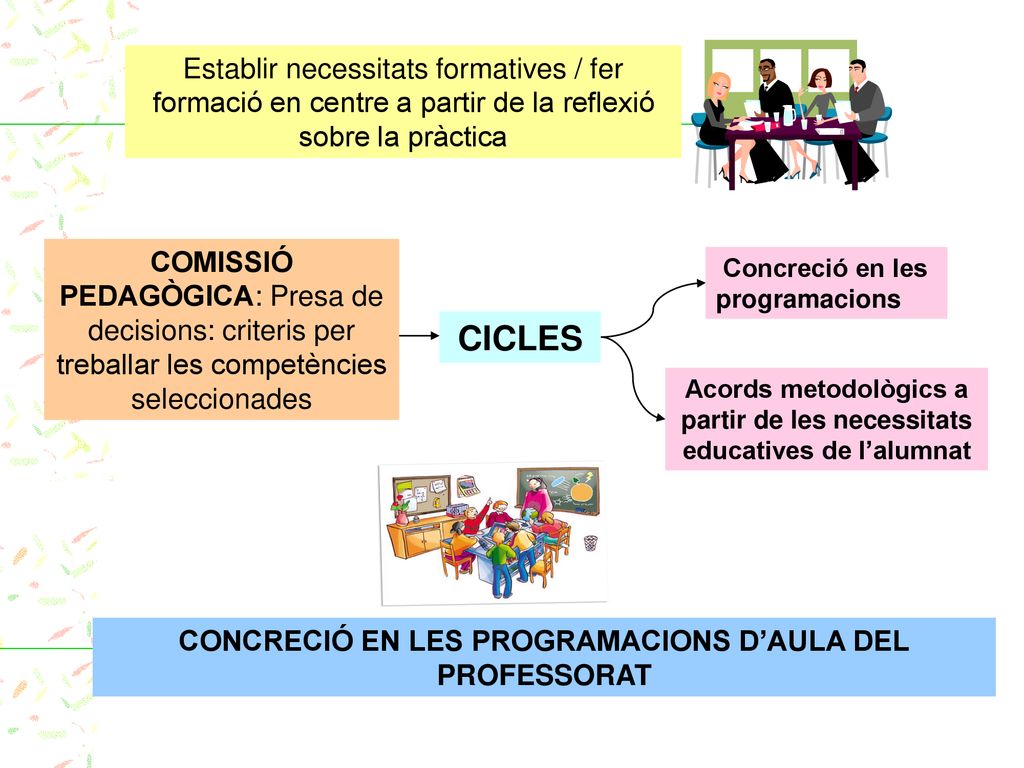 Establir necessitats formatives / fer formació en centre a partir de la reflexió sobre la pràctica

COMISSIÓ PEDAGÒGICA: Presa de decisions: criteris per treballar les competències seleccionades

CICLES

Concreció en les programacions

Acords metodològics a partir de les necessitats educatives de l'alumnat

CONCRECIÓ EN LES PROGRAMACIONS D'AULA DEL PROFESSORAT